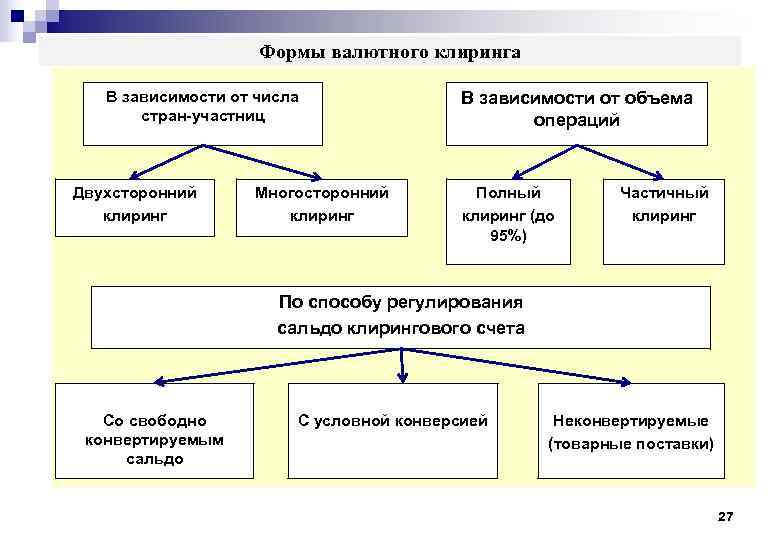 Формы валютного клиринга

В зависимости от числа стран-участниц

Двухсторонний клиринг

Многосторонний клиринг

В зависимости от объема операций

Полный клиринг (до 95%)

Частичный клиринг

По способу регулирования сальдо клирингового счета

Со свободно конвертируемым сальдо

С условной конверсией

Неконвертируемые (товарные поставки)

27